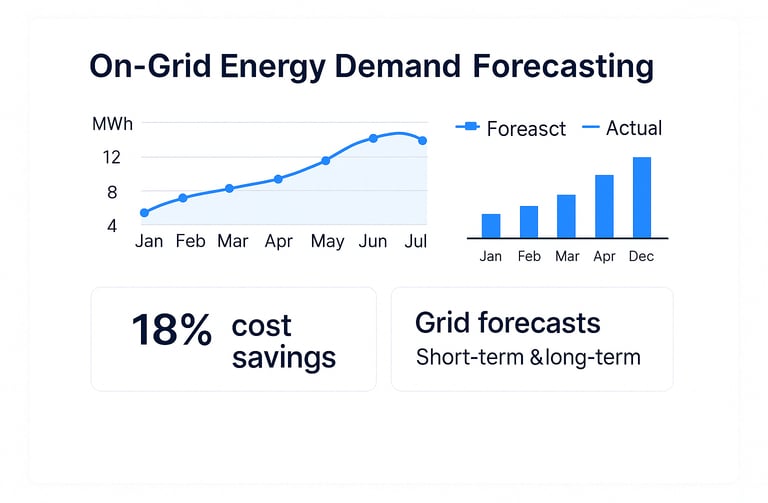 On-Grid Energy Demand Forecasting

MWh
12
8
4
Jan Feb Mar Apr May Jun Jul

Foreasct Actual

Jan Feb Mar Apr Dec

18% cost savings

Grid forecasts
Short-term &long-term